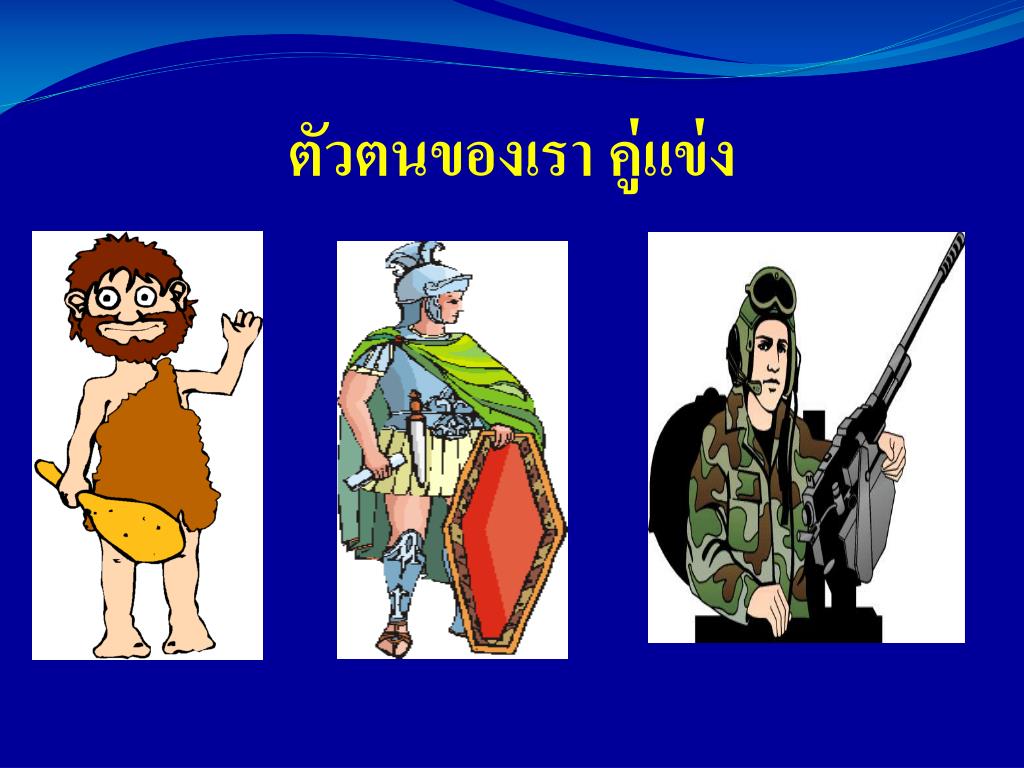 ตัวตนของเรา คู่แข่ง